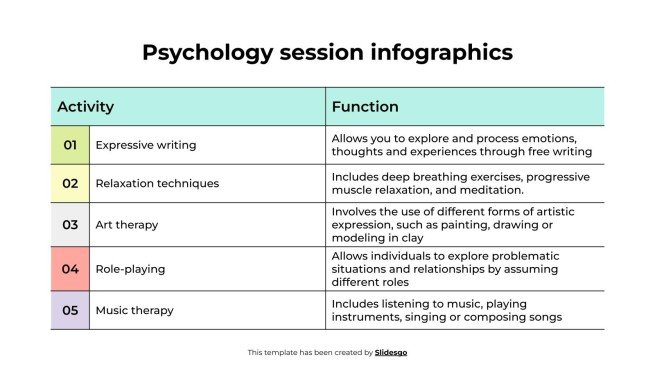 Psychology session infographics

| Activity | | Function |
|---|---|---|
| 01 | Expressive writing | Allows you to explore and process emotions, thoughts and experiences through free writing |
| 02 | Relaxation techniques | Includes deep breathing exercises, progressive muscle relaxation, and meditation. |
| 03 | Art therapy | Involves the use of different forms of artistic expression, such as painting, drawing or modeling in clay |
| 04 | Role-playing | Allows individuals to explore problematic situations and relationships by assuming different roles |
| 05 | Music therapy | Includes listening to music, playing instruments, singing or composing songs |

This template has been created by Slidesgo